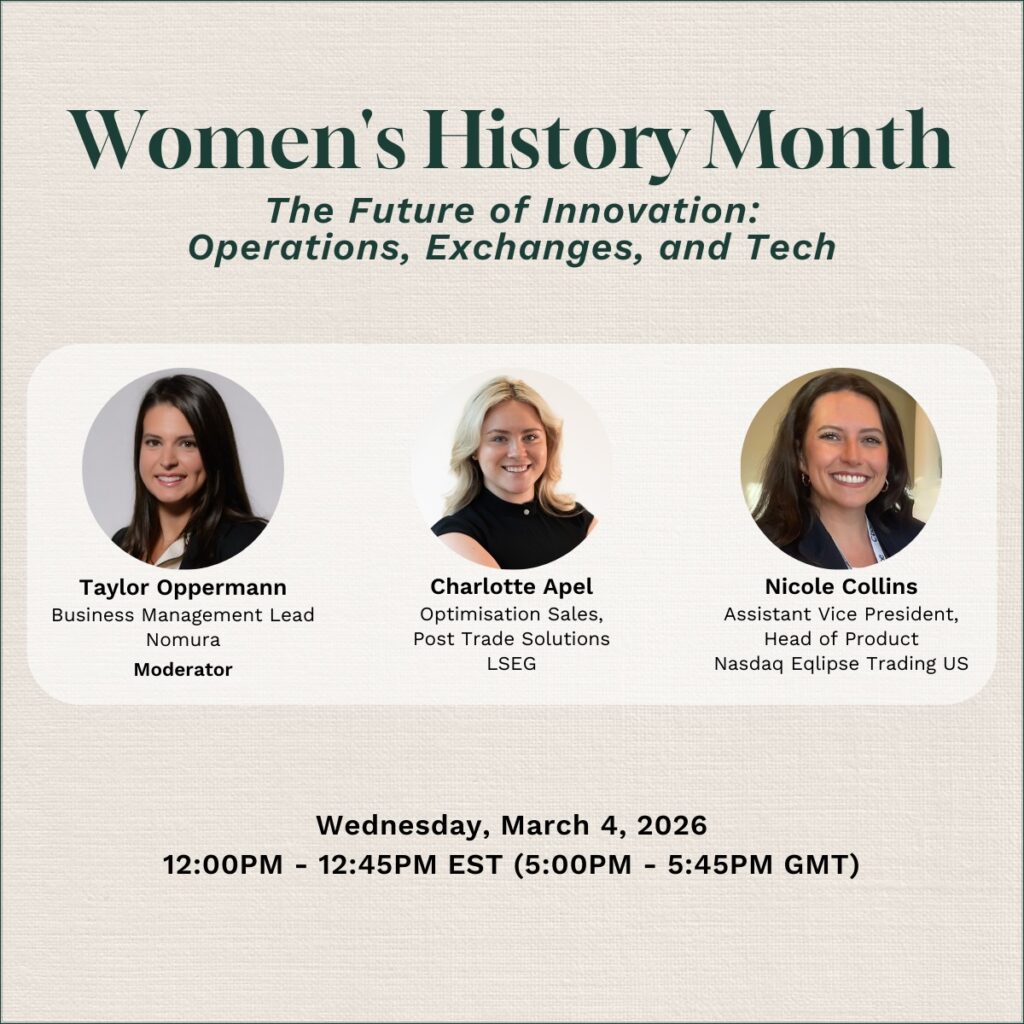 Women's History Month

The Future of Innovation: Operations, Exchanges, and Tech

Taylor Oppermann
Business Management Lead
Nomura
Moderator

Charlotte Apel
Optimisation Sales,
Post Trade Solutions
LSEG

Nicole Collins
Assistant Vice President,
Head of Product
Nasdaq Eqlipse Trading US

Wednesday, March 4, 2026
12:00PM - 12:45PM EST (5:00PM - 5:45PM GMT)